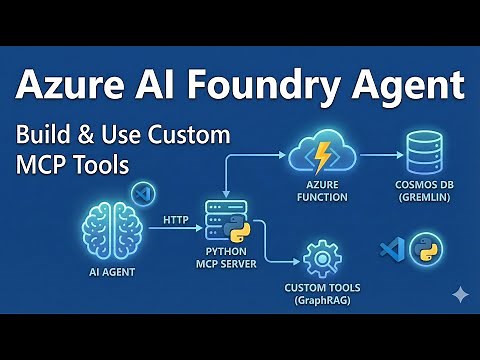 Azure AI Foundry Agent

Build & Use Custom MCP Tools

AZURE FUNCTION

COSMOS DB (GREMLIN)

HTTP

AI AGENT

PYTHON MCP SERVER

CUSTOM TOOLS (GraphRAG)